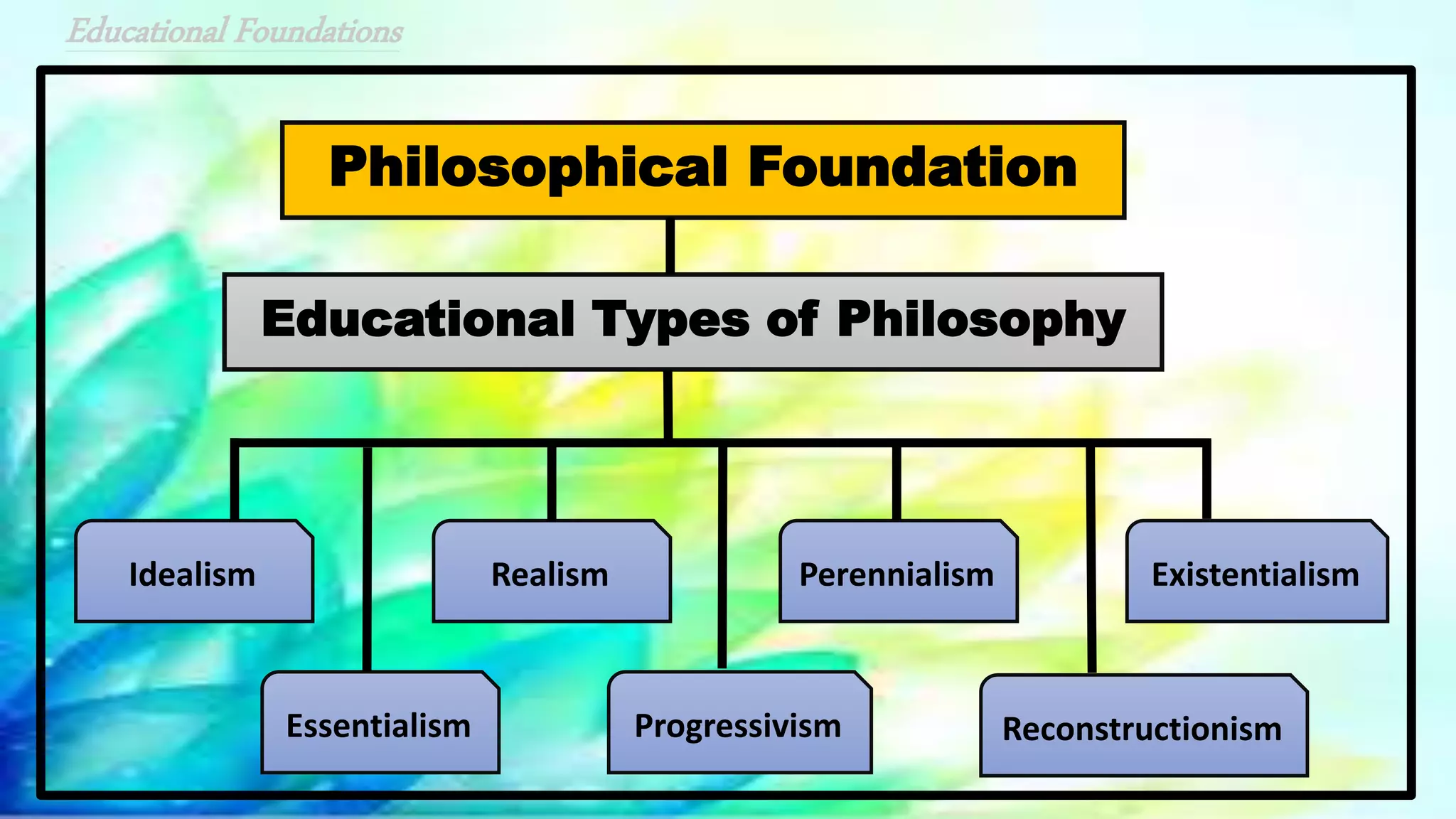 Educational Foundations

Philosophical Foundation

Educational Types of Philosophy

Idealism

Essentialism

Realism

Progressivism

Perennialism

Reconstructionism

Existentialism